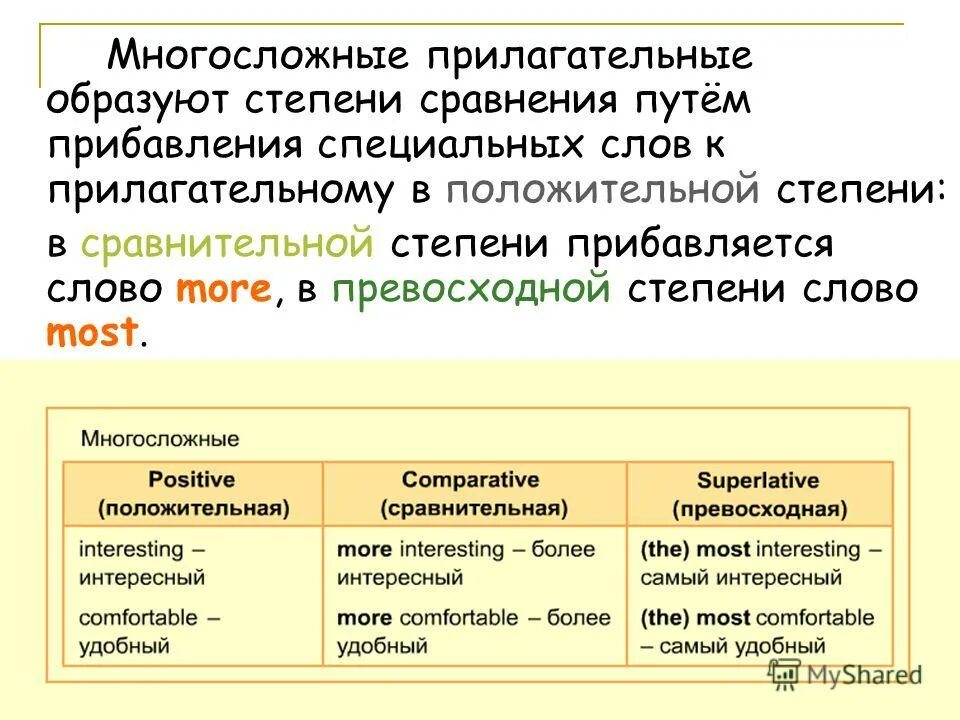 Многосложные прилагательные образуют степени сравнения путём прибавления специальных слов к прилагательному в положительной степени:

в сравнительной степени прибавляется слово more, в превосходной степени слово most.

Многосложные

| Positive (положительная) | Comparative (сравнительная) | Superlative (превосходная) |
|---|---|---|
| interesting – интересный | more interesting – более интересный | (the) most interesting – самый интересный |
| comfortable – удобный | more comfortable – более удобный | (the) most comfortable – самый удобный |

MyShared